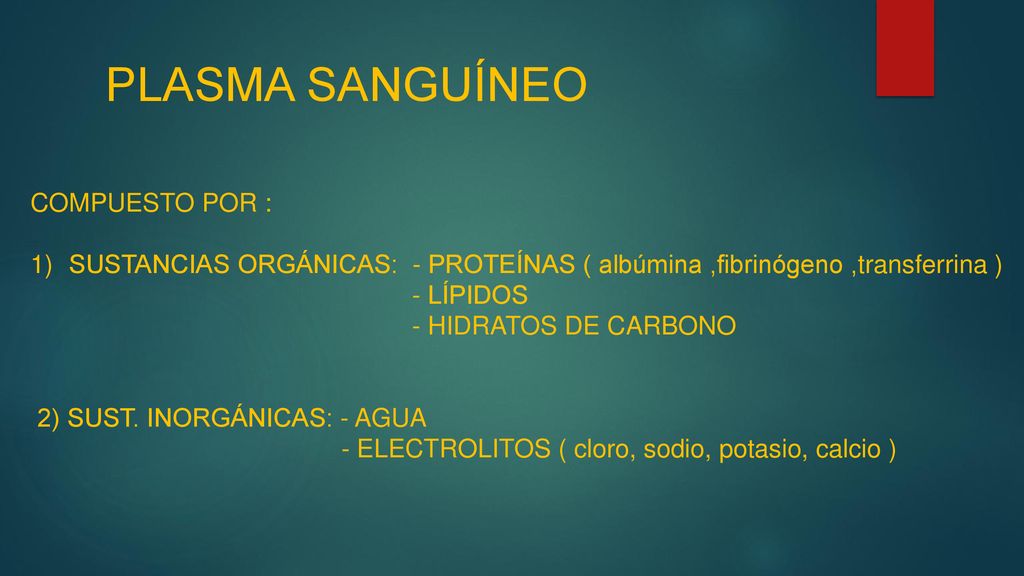 PLASMA SANGUÍNEO

COMPUESTO POR :

1) SUSTANCIAS ORGÁNICAS: - PROTEÍNAS ( albúmina ,fibrinógeno ,transferrina )
- LÍPIDOS
- HIDRATOS DE CARBONO

2) SUST. INORGÁNICAS: - AGUA
- ELECTROLITOS ( cloro, sodio, potasio, calcio )